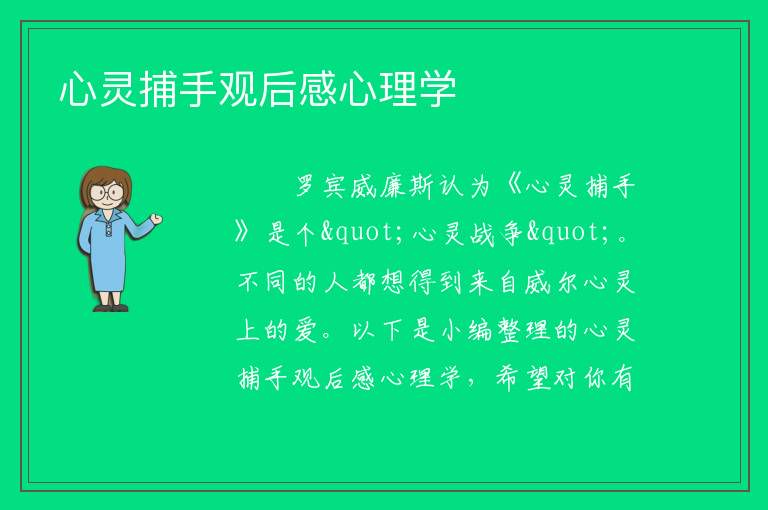 心灵捕手观后感心理学

罗宾威廉斯认为《心灵捕手》是个&quot;心灵战争&quot;。不同的人都想得到来自威尔心灵上的爱。以下是小编整理的心灵捕手观后感心理学，希望对你有